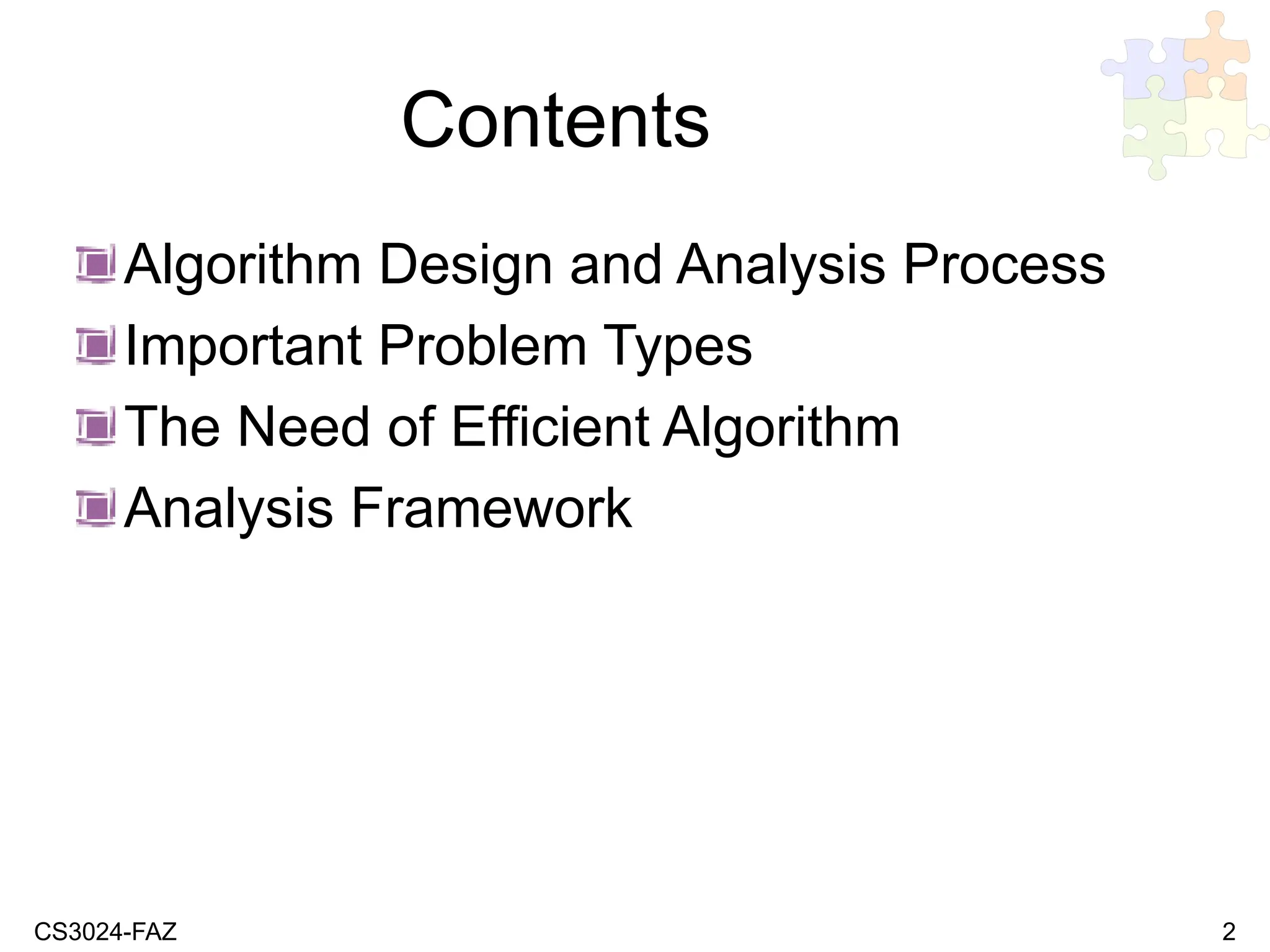 Contents

Algorithm Design and Analysis Process

Important Problem Types

The Need of Efficient Algorithm

Analysis Framework

CS3024-FAZ

2